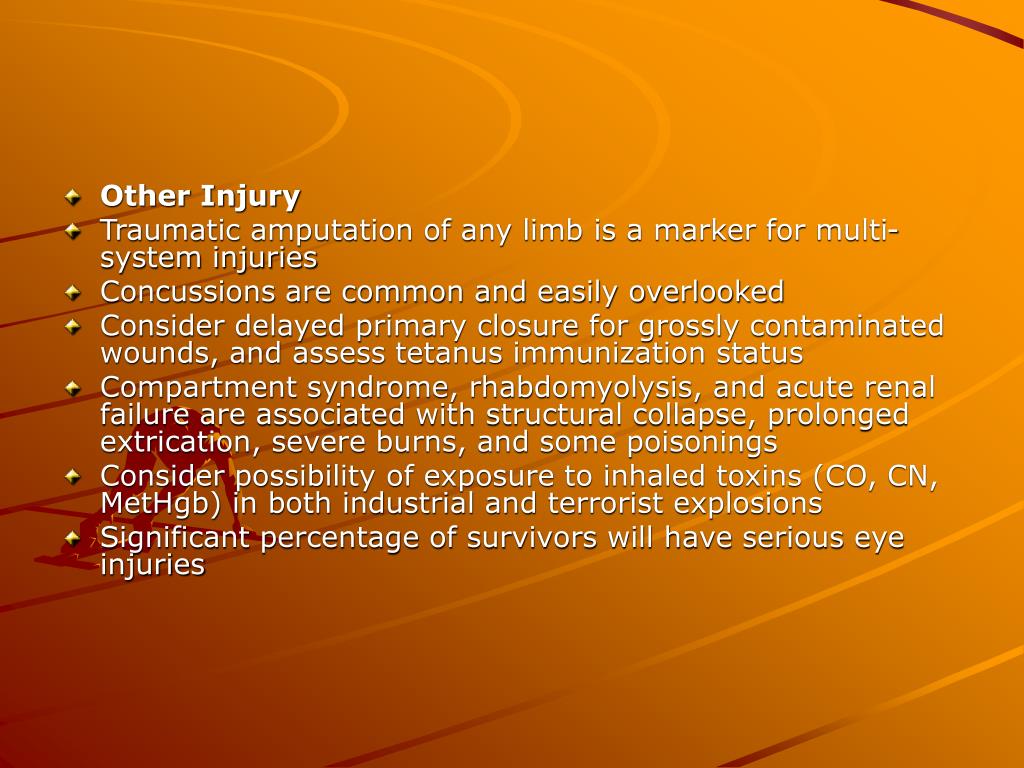 Other Injury

Traumatic amputation of any limb is a marker for multi-system injuries

Concussions are common and easily overlooked

Consider delayed primary closure for grossly contaminated wounds, and assess tetanus immunization status

Compartment syndrome, rhabdomyolysis, and acute renal failure are associated with structural collapse, prolonged extrication, severe burns, and some poisonings

Consider possibility of exposure to inhaled toxins (CO, CN, MetHgb) in both industrial and terrorist explosions

Significant percentage of survivors will have serious eye injuries